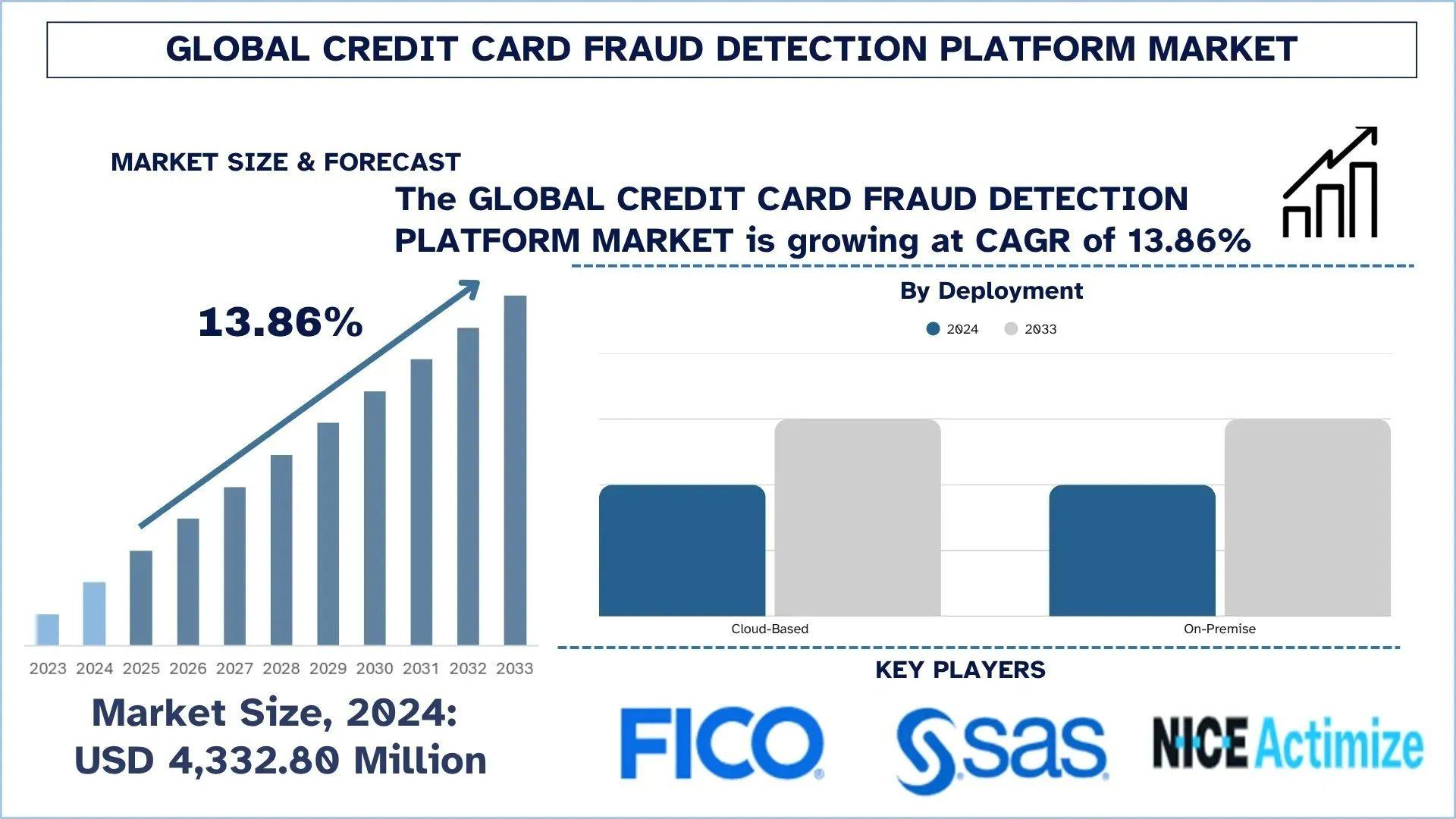 GLOBAL CREDIT CARD FRAUD DETECTION PLATFORM MARKET

MARKET SIZE & FORECAST

The GLOBAL CREDIT CARD FRAUD DETECTION PLATFORM MARKET is growing at CAGR of 13.86%

13.86%

2023 2024 2025 2026 2027 2028 2029 2030 2031 2032 2033

Market Size, 2024: USD 4,332.80 Million

By Deployment

2024 2033

Cloud-Based

On-Premise

KEY PLAYERS

FICO

sas

NICE Actimize